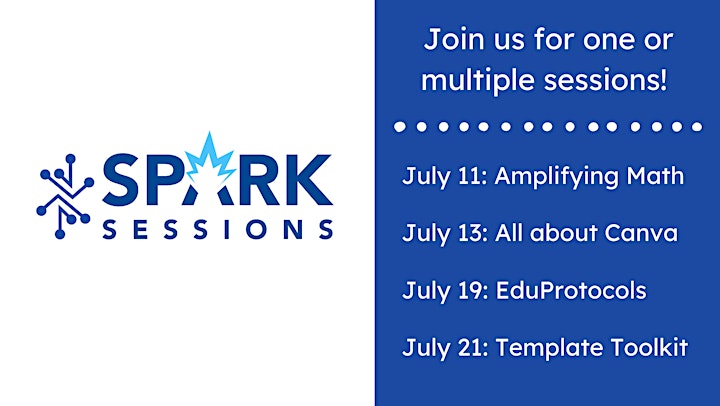 SPARK
SESSIONS

Join us for one or multiple sessions!

July 11: Amplifying Math

July 13: All about Canva

July 19: EduProtocols

July 21: Template Toolkit